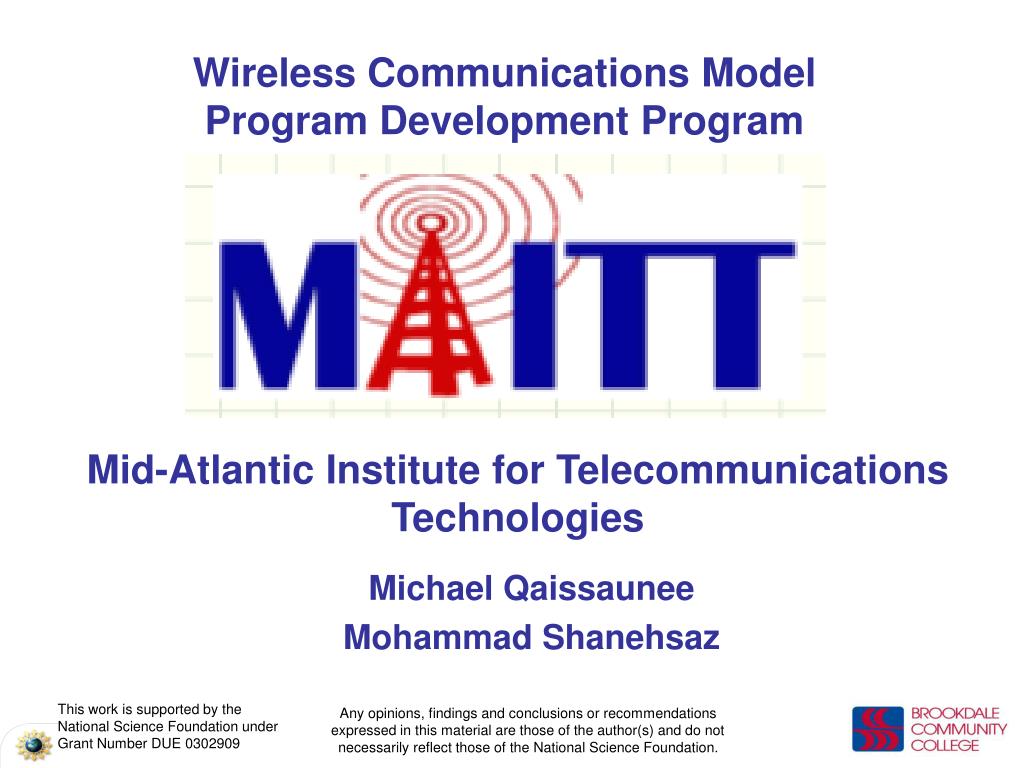 Wireless Communications Model Program Development Program

MAITT

Mid-Atlantic Institute for Telecommunications Technologies

Michael Qaissaunee

Mohammad Shanehsaz

This work is supported by the National Science Foundation under Grant Number DUE 0302909

Any opinions, findings and conclusions or recommendations expressed in this material are those of the author(s) and do not necessarily reflect those of the National Science Foundation.

BROOKDALE COMMUNITY COLLEGE